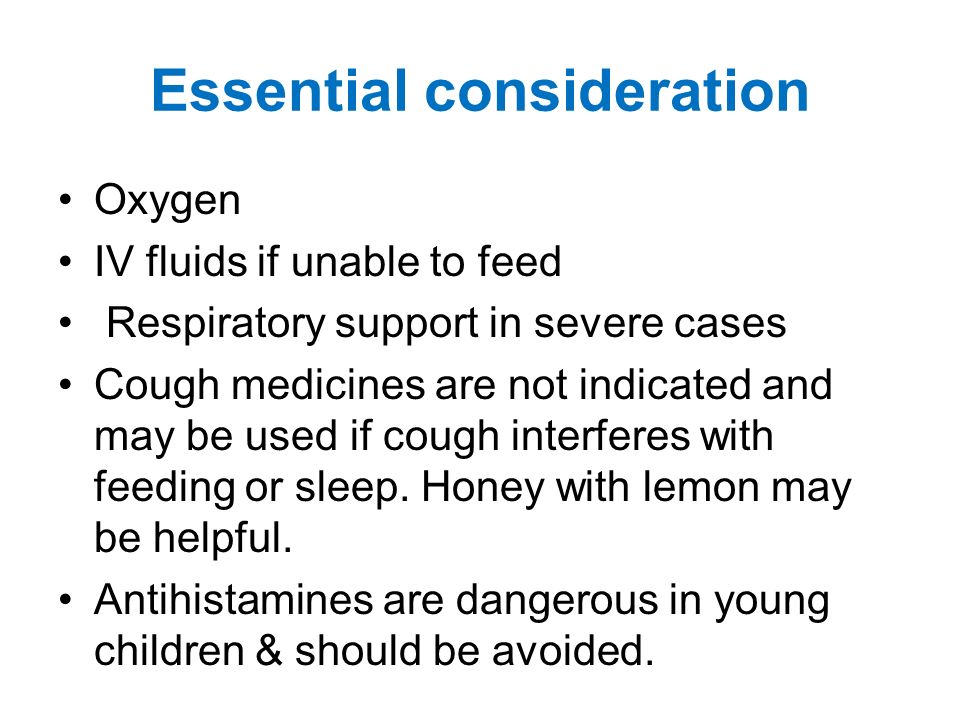 Essential consideration

• Oxygen
• IV fluids if unable to feed
• Respiratory support in severe cases
• Cough medicines are not indicated and may be used if cough interferes with feeding or sleep. Honey with lemon may be helpful.
• Antihistamines are dangerous in young children & should be avoided.